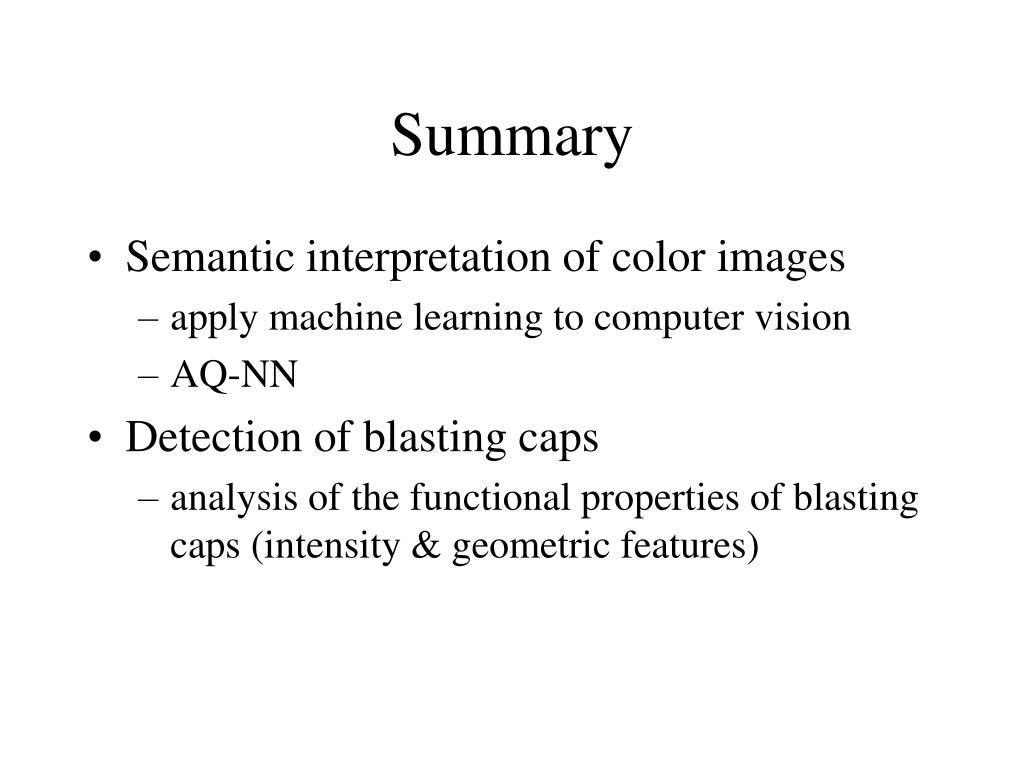 Summary

• Semantic interpretation of color images
– apply machine learning to computer vision
– AQ-NN

• Detection of blasting caps
– analysis of the functional properties of blasting caps (intensity & geometric features)